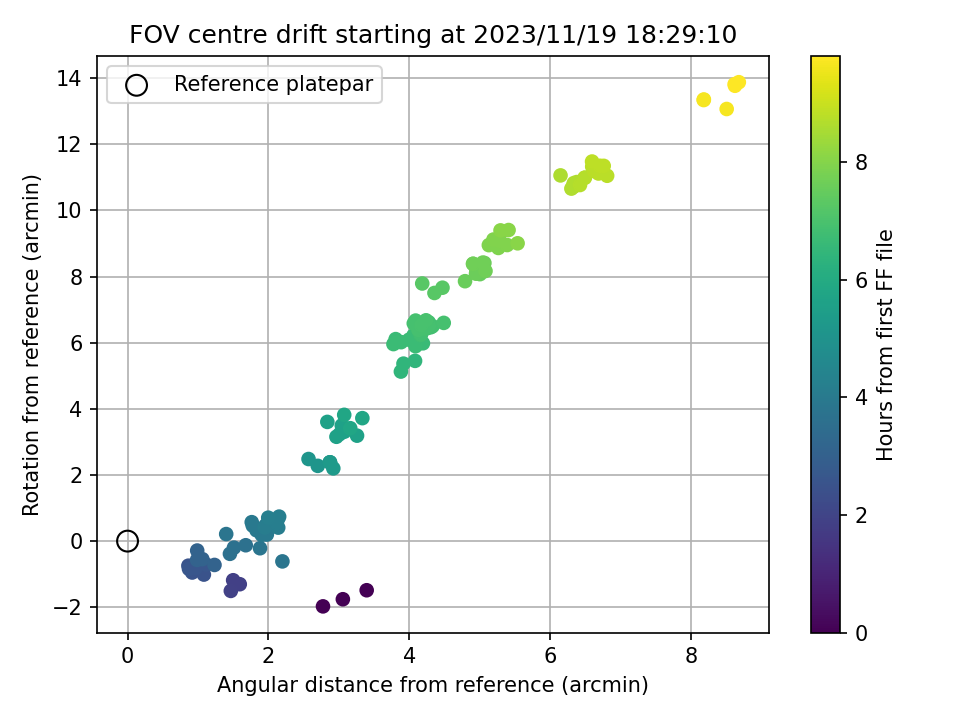 FOV centre drift starting at 2023/11/19 18:29:10

Reference platepar

Rotation from reference (arcmin)

14
12
10
8
6
4
2
0
−2

0
2
4
6
8

Angular distance from reference (arcmin)

Hours from first FF file

8
6
4
2
0